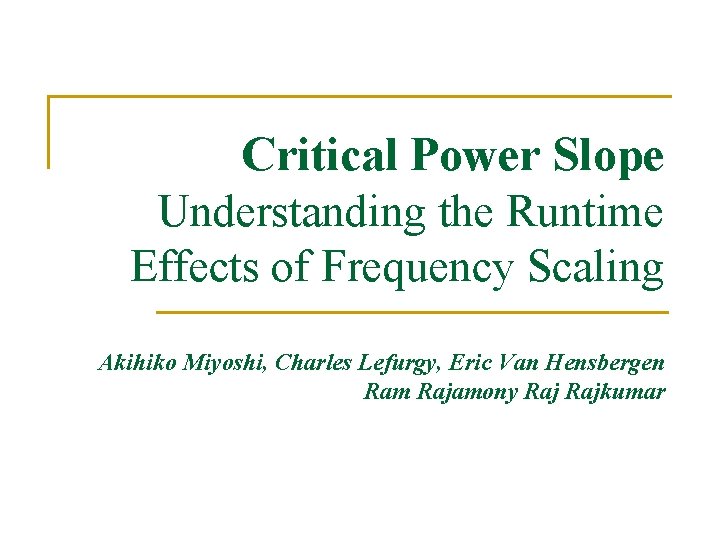 Critical Power Slope
Understanding the Runtime Effects of Frequency Scaling

Akihiko Miyoshi, Charles Lefurgy, Eric Van Hensbergen
Ram Rajamony Raj Rajkumar